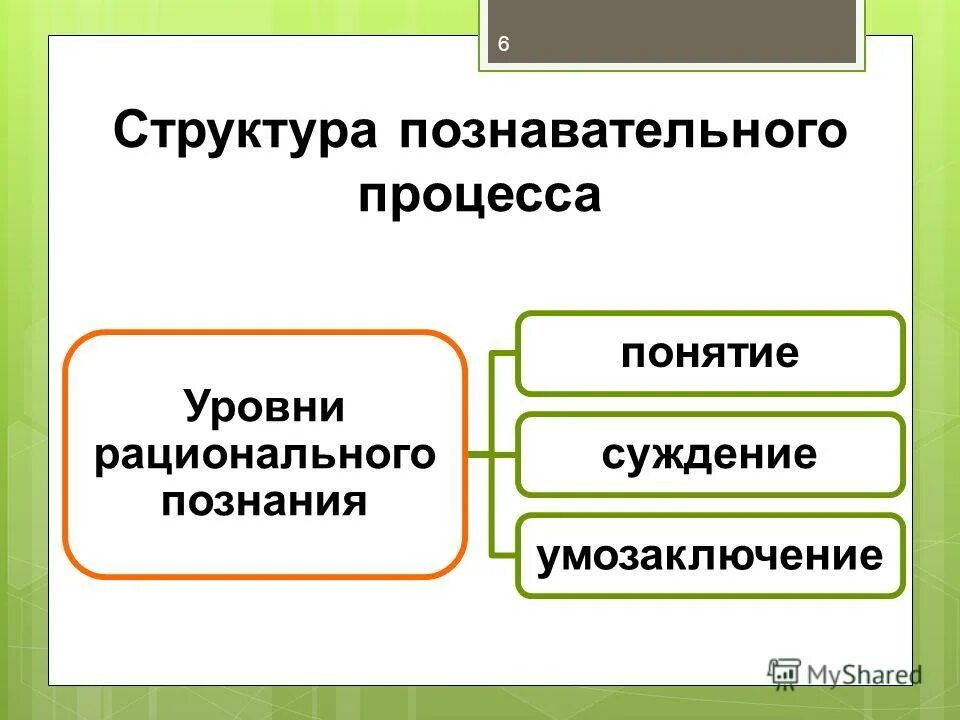 6

Структура познавательного процесса

Уровни рационального познания

понятие

суждение

умозаключение

MyShared